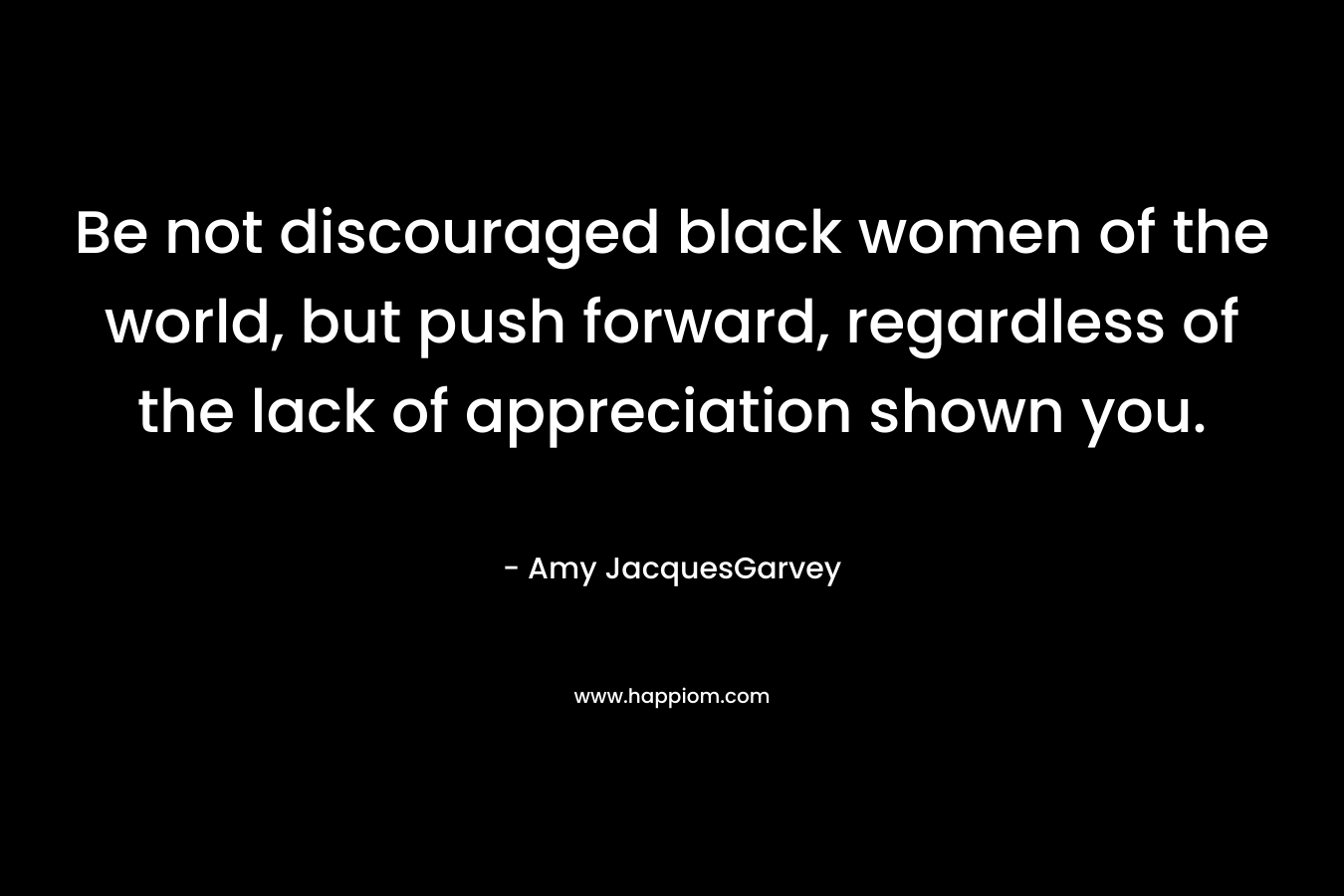 Be not discouraged black women of the world, but push forward, regardless of the lack of appreciation shown you.

- Amy JacquesGarvey

www.happiom.com